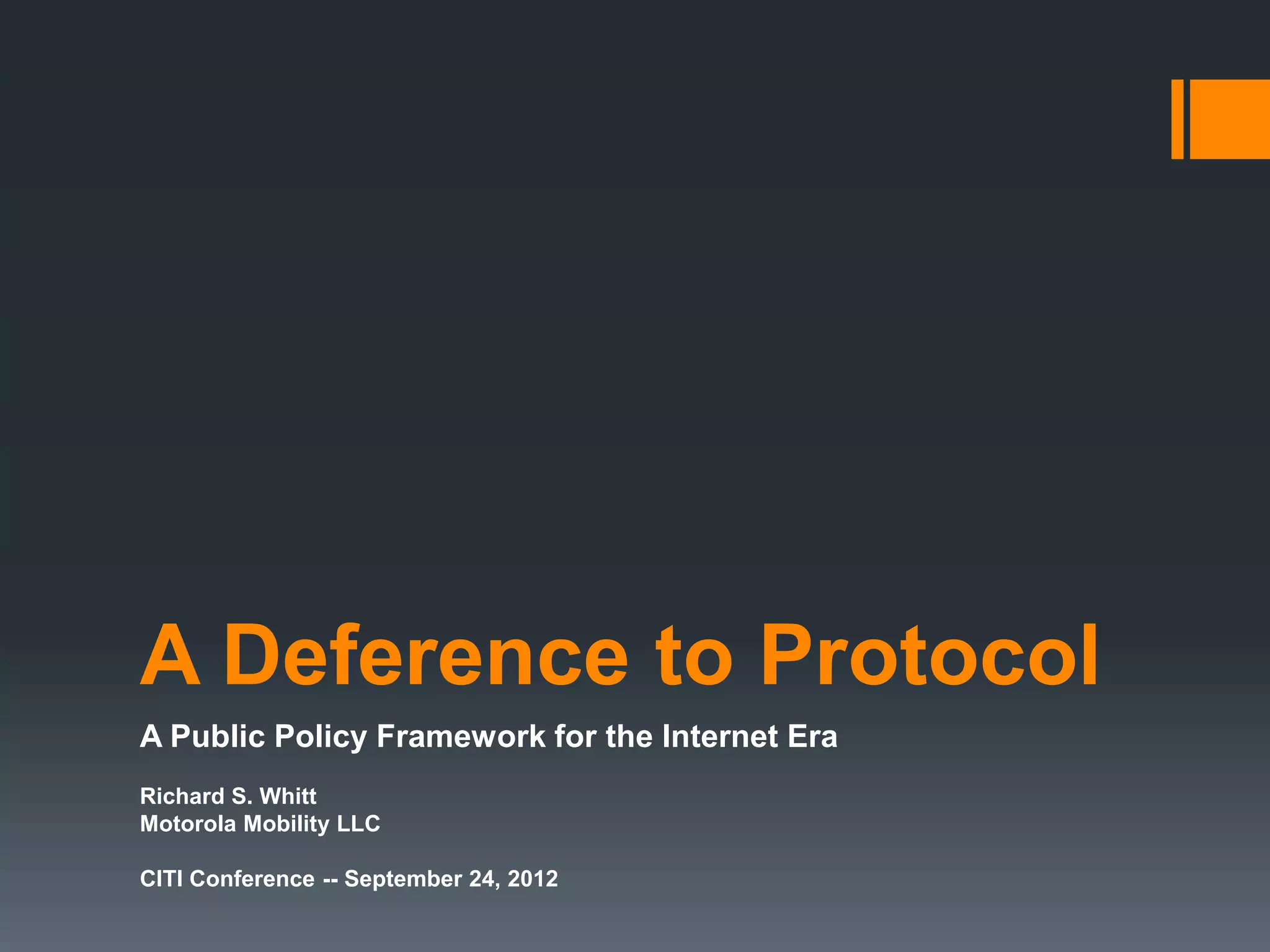 A Deference to Protocol

A Public Policy Framework for the Internet Era

Richard S. Whitt
Motorola Mobility LLC

CITI Conference -- September 24, 2012